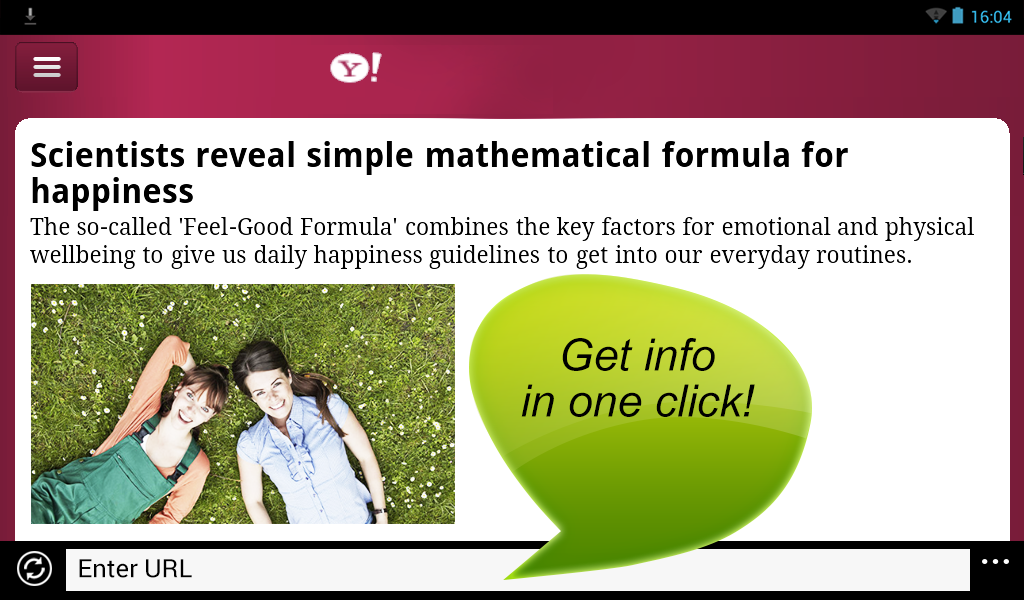 16:04

Y!

Scientists reveal simple mathematical formula for happiness

The so-called 'Feel-Good Formula' combines the key factors for emotional and physical wellbeing to give us daily happiness guidelines to get into our everyday routines.

Get info in one click!

Enter URL